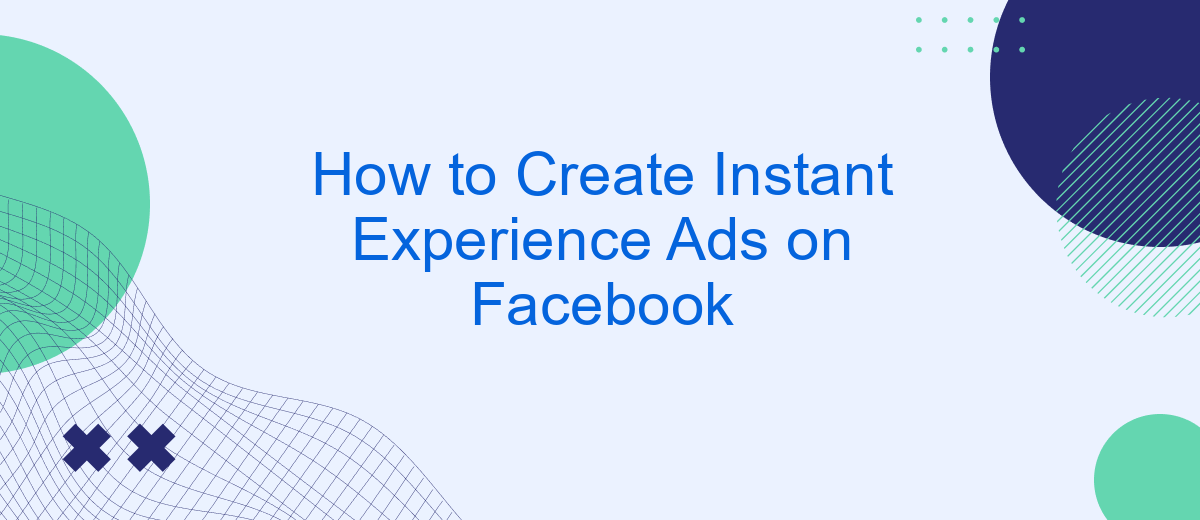 How to Create Instant Experience Ads on Facebook